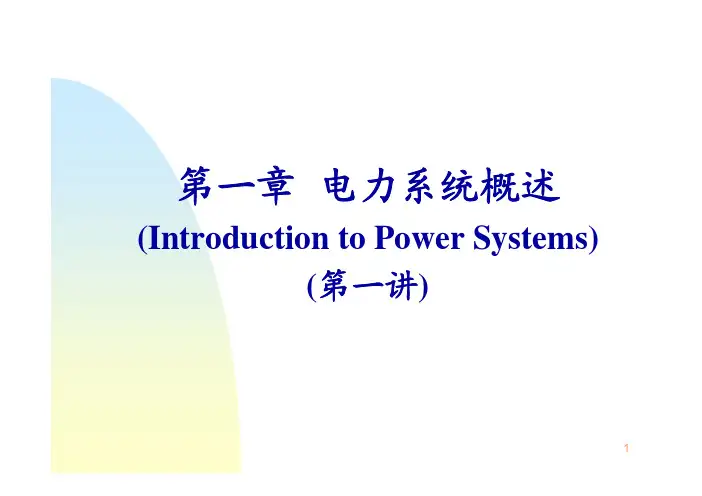 第一章 电力系统概述
(Introduction to Power Systems)
(第一讲)

1